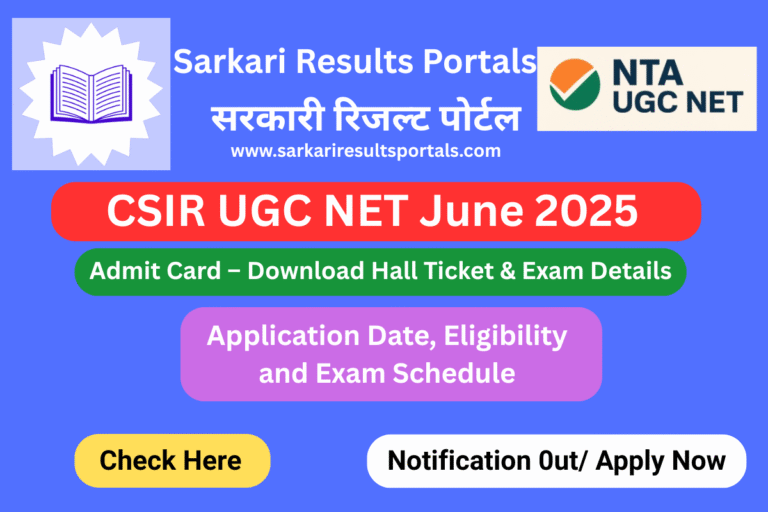 Sarkari Results Portals
सरकारी रिजल्ट पोर्टल
www.sarkariresultsportals.com

NTA
UGC NET

CSIR UGC NET June 2025

Admit Card – Download Hall Ticket & Exam Details

Application Date, Eligibility and Exam Schedule

Check Here

Notification 0ut/ Apply Now